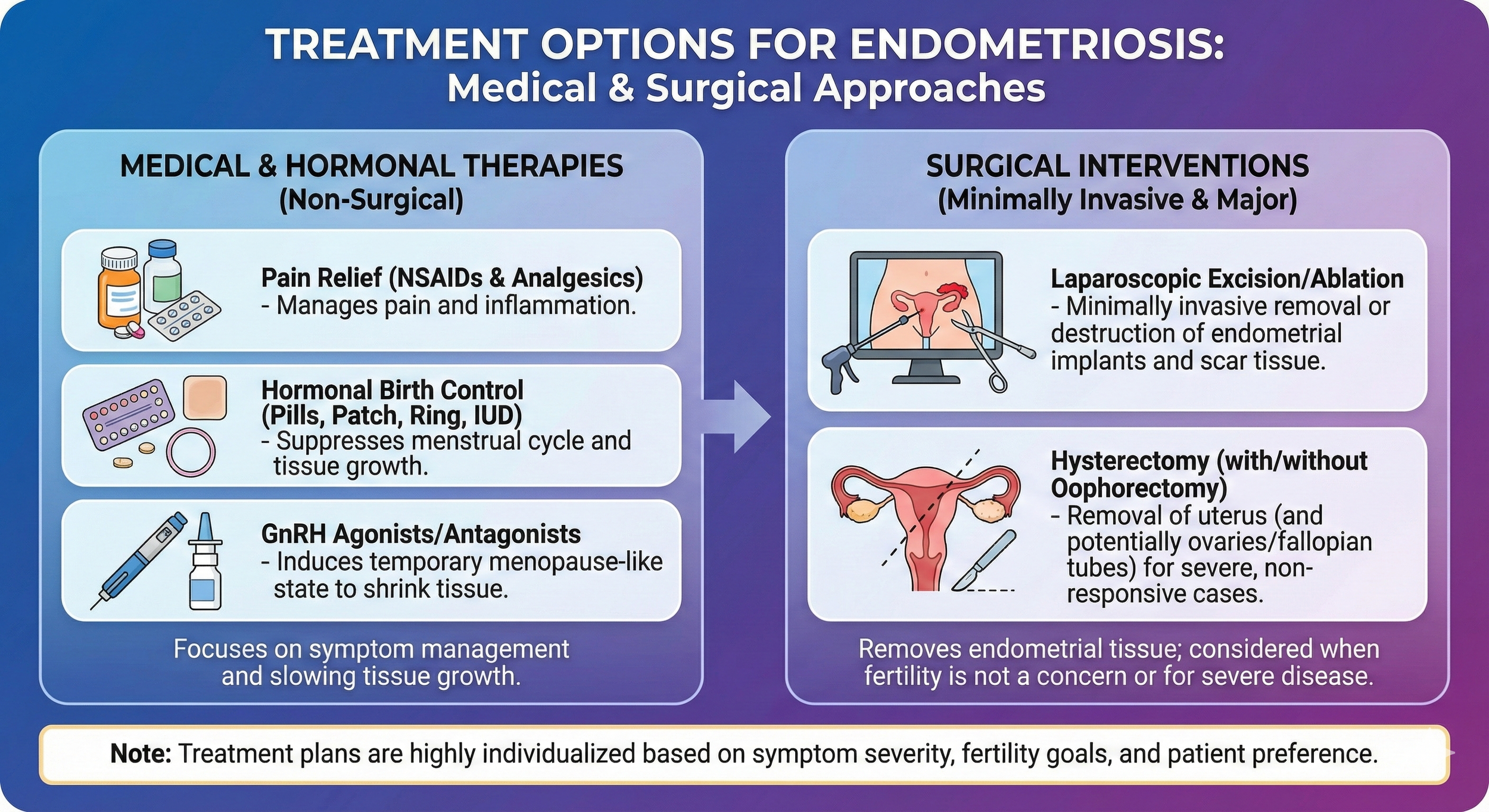 TREATMENT OPTIONS FOR ENDOMETRIOSIS:
Medical & Surgical Approaches

MEDICAL & HORMONAL THERAPIES
(Non-Surgical)

Pain Relief (NSAIDs & Analgesics)
- Manages pain and inflammation.

Hormonal Birth Control
(Pills, Patch, Ring, IUD)
- Suppresses menstrual cycle and tissue growth.

GnRH Agonists/Antagonists
- Induces temporary menopause-like state to shrink tissue.

Focuses on symptom management and slowing tissue growth.

SURGICAL INTERVENTIONS
(Minimally Invasive & Major)

Laparoscopic Excision/Ablation
- Minimally invasive removal or destruction of endometrial implants and scar tissue.

Hysterectomy (with/without Oophorectomy)
- Removal of uterus (and potentially ovaries/fallopian tubes) for severe, non-responsive cases.

Removes endometrial tissue; considered when fertility is not a concern or for severe disease.

Note: Treatment plans are highly individualized based on symptom severity, fertility goals, and patient preference.